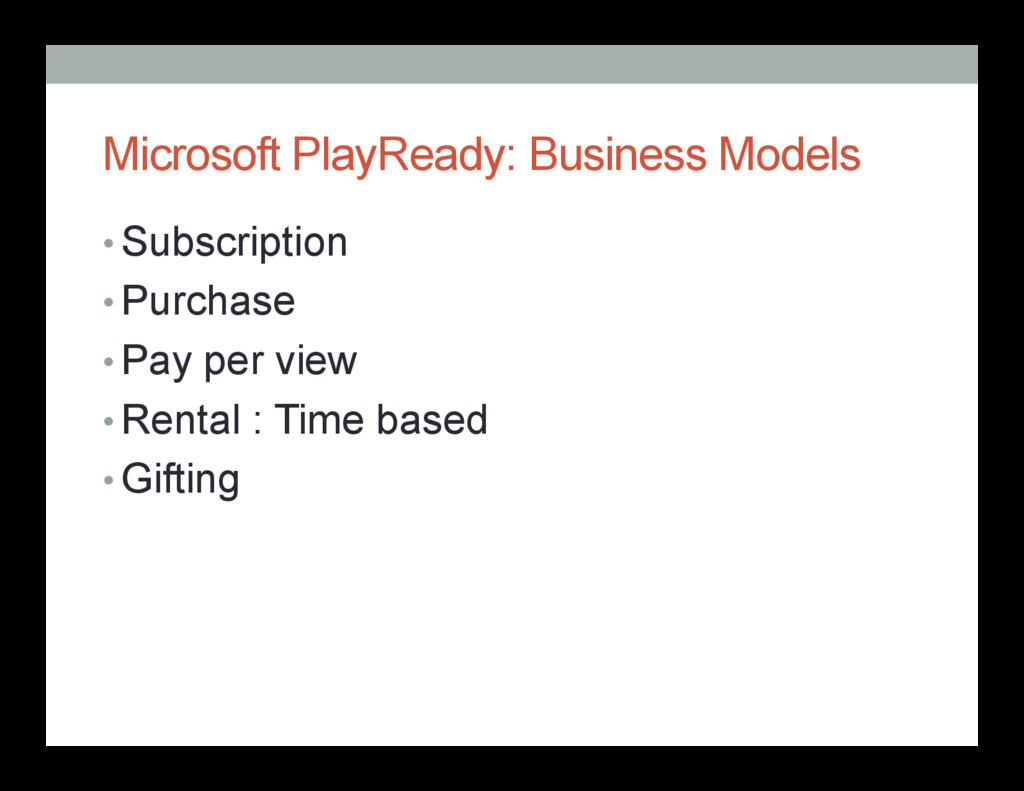 Microsoft PlayReady: Business Models

• Subscription
• Purchase
• Pay per view
• Rental : Time based
• Gifting